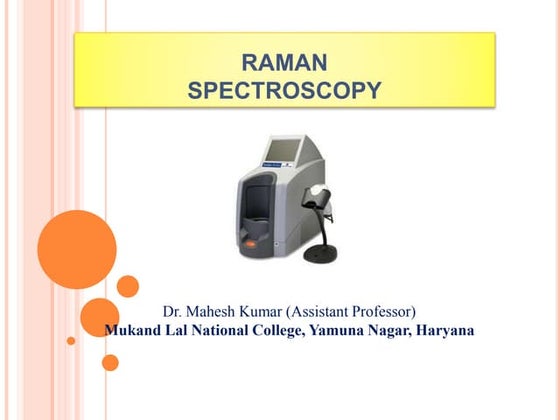 RAMAN
SPECTROSCOPY

Dr. Mahesh Kumar (Assistant Professor)
Mukand Lal National College, Yamuna Nagar, Haryana